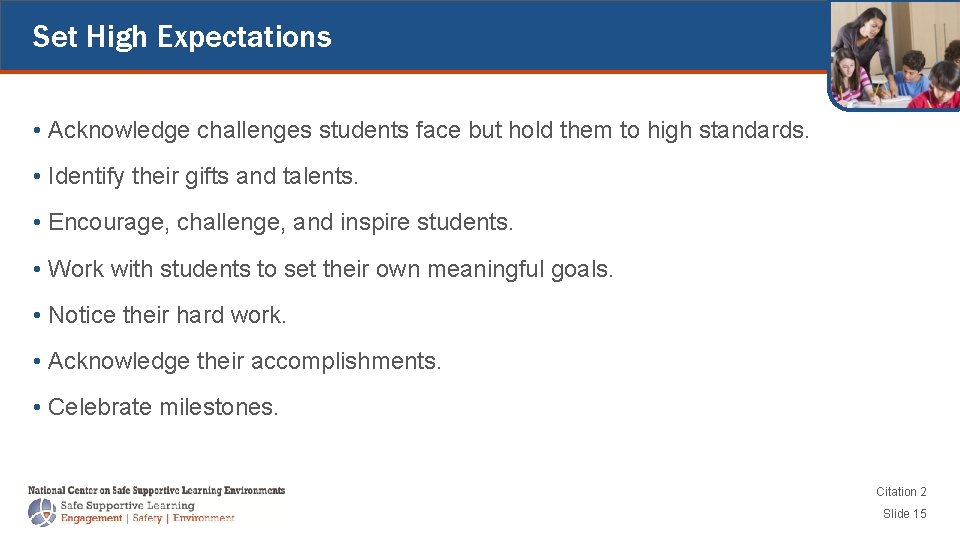 Set High Expectations

• Acknowledge challenges students face but hold them to high standards.

• Identify their gifts and talents.

• Encourage, challenge, and inspire students.

• Work with students to set their own meaningful goals.

• Notice their hard work.

• Acknowledge their accomplishments.

• Celebrate milestones.

National Center on Safe Supportive Learning Environments
Safe Supportive Learning
Engagement | Safety | Environment

Citation 2

Slide 15